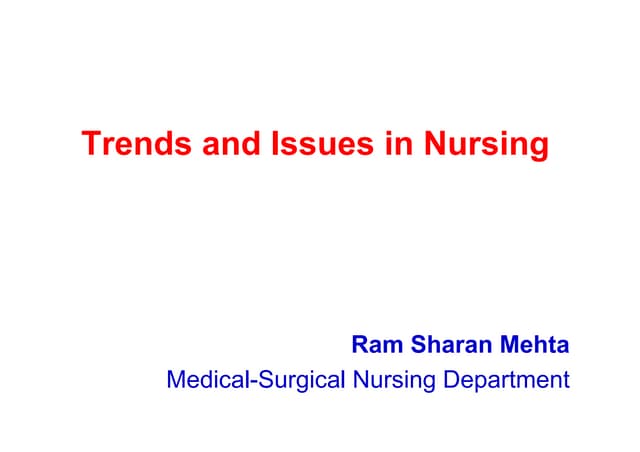 Trends and Issues in Nursing

Ram Sharan Mehta
Medical-Surgical Nursing Department